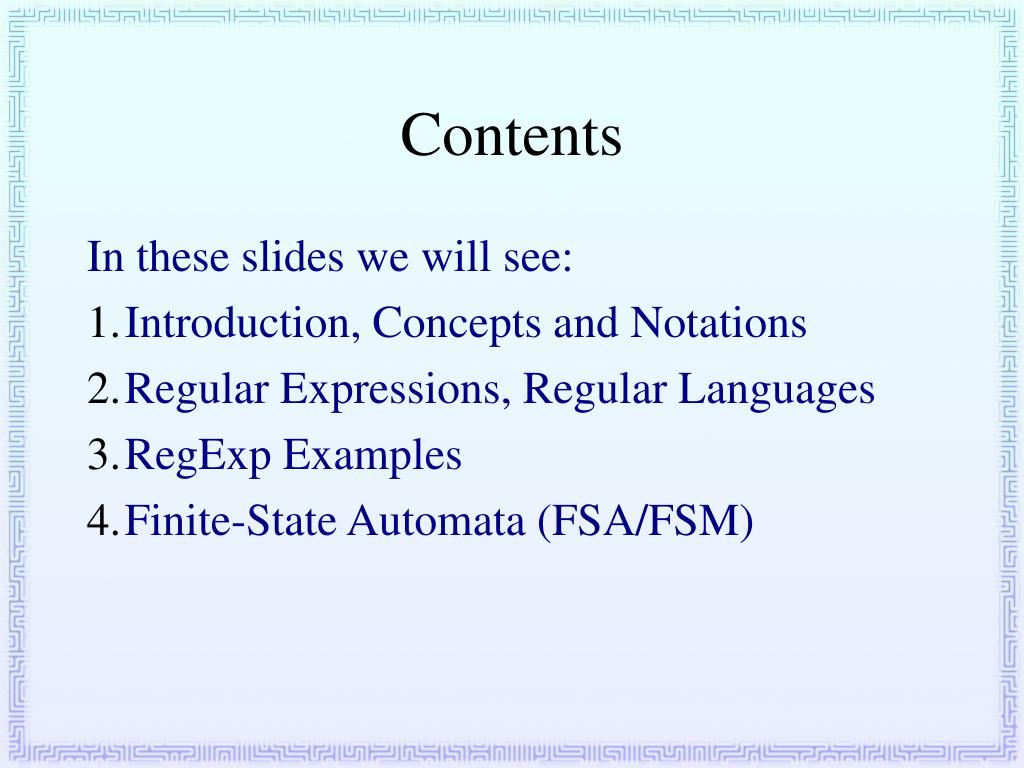 Contents

In these slides we will see:

1. Introduction, Concepts and Notations
2. Regular Expressions, Regular Languages
3. RegExp Examples
4. Finite-State Automata (FSA/FSM)